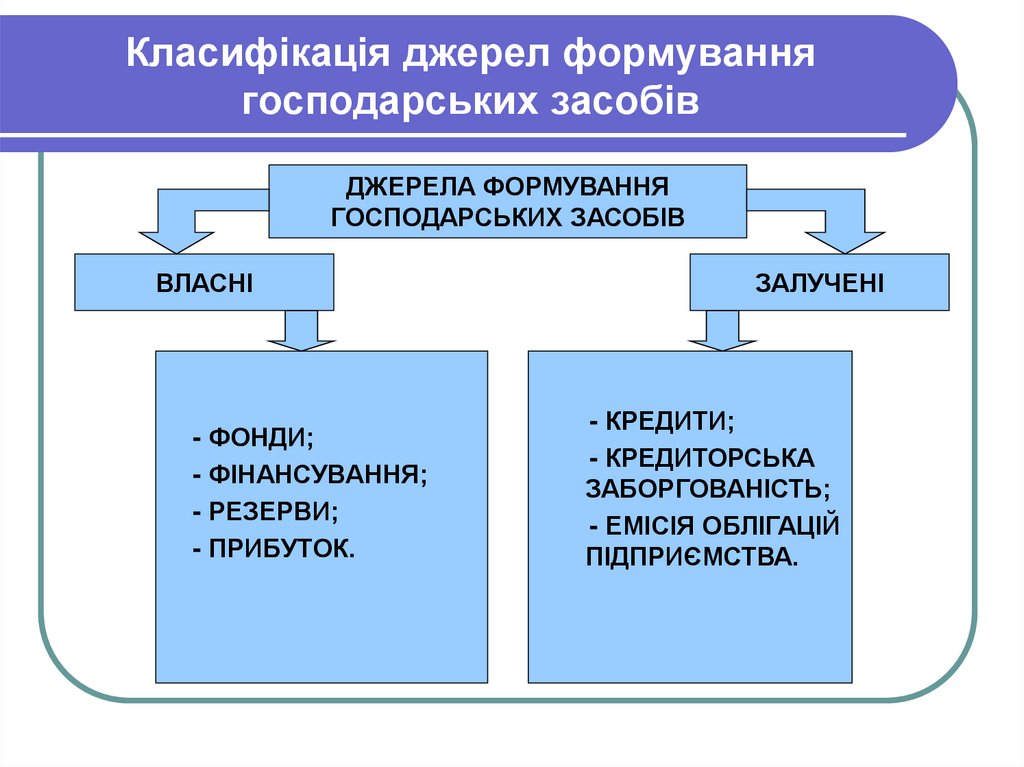 Класифікація джерел формування господарських засобів

ДЖЕРЕЛА ФОРМУВАННЯ ГОСПОДАРСЬКИХ ЗАСОБІВ

ВЛАСНІ

ЗАЛУЧЕНІ

- ФОНДИ;
- ФІНАНСУВАННЯ;
- РЕЗЕРВИ;
- ПРИБУТОК.

- КРЕДИТИ;
- КРЕДИТОРСЬКА ЗАБОРГОВАНІСТЬ;
- ЕМІСІЯ ОБЛІГАЦІЙ ПІДПРИЄМСТВА.